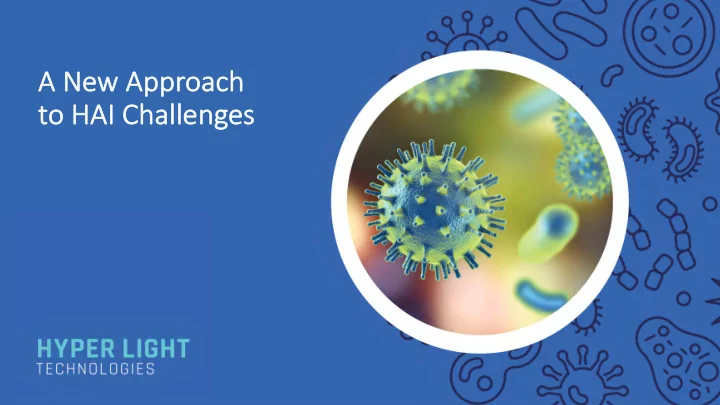 A New Approach to HAI Challenges

HYPER LIGHT
TECHNOLOGIES